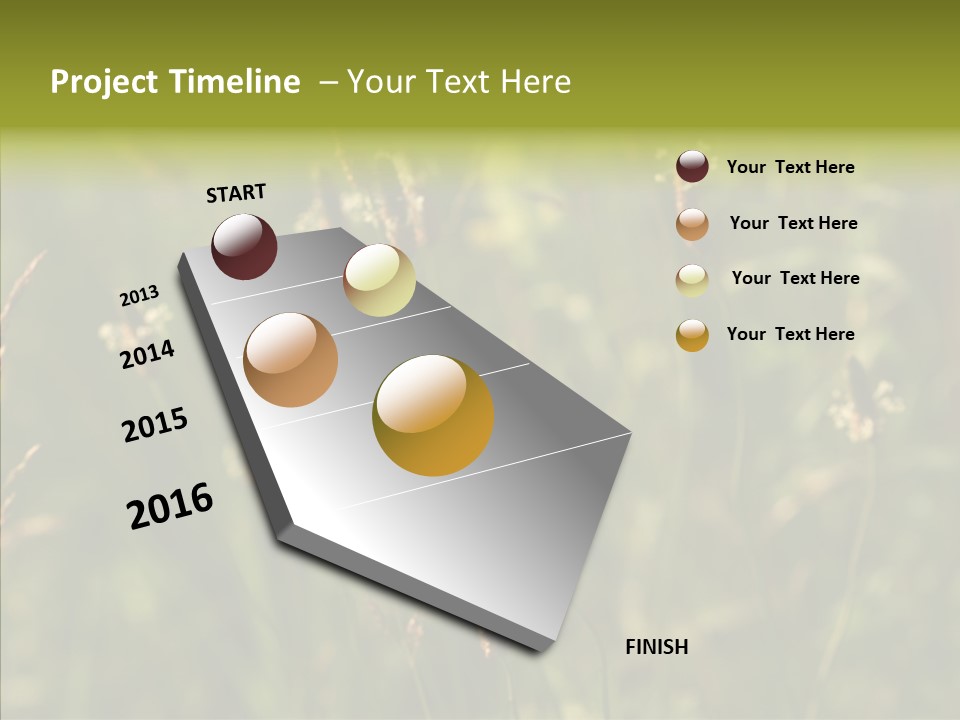 Project Timeline – Your Text Here

START

2013

2014

2015

2016

FINISH

Your Text Here

Your Text Here

Your Text Here

Your Text Here